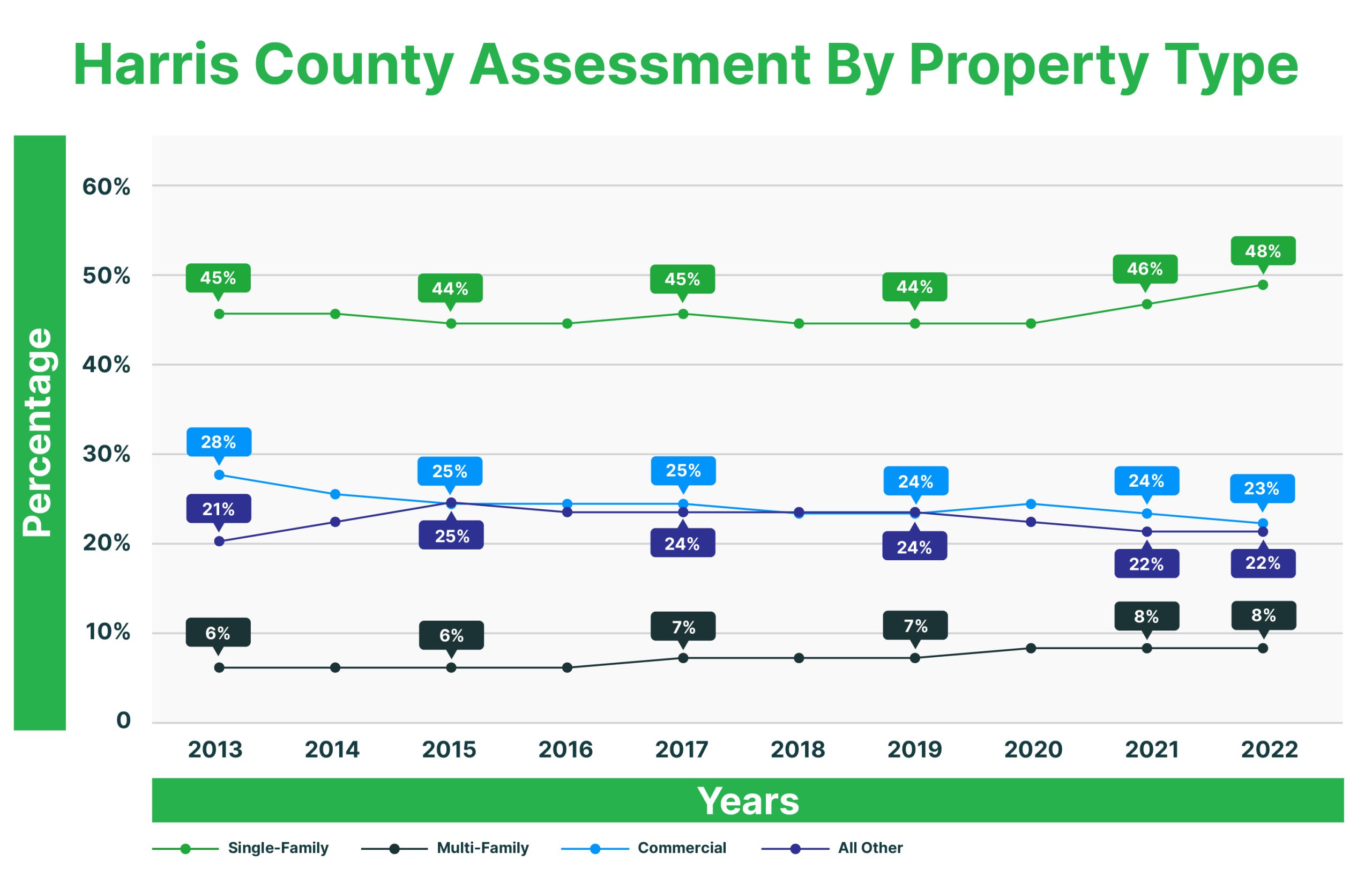 Harris County Assessment By Property Type

Percentage

60%
50%
40%
30%
20%
10%
0

45%
44%
45%
44%
46%
48%

28%
25%
25%
24%
24%
23%

21%
25%
24%
24%
22%
22%

6%
6%
7%
7%
8%
8%

2013
2014
2015
2016
2017
2018
2019
2020
2021
2022

Years

Single-Family
Multi-Family
Commercial
All Other